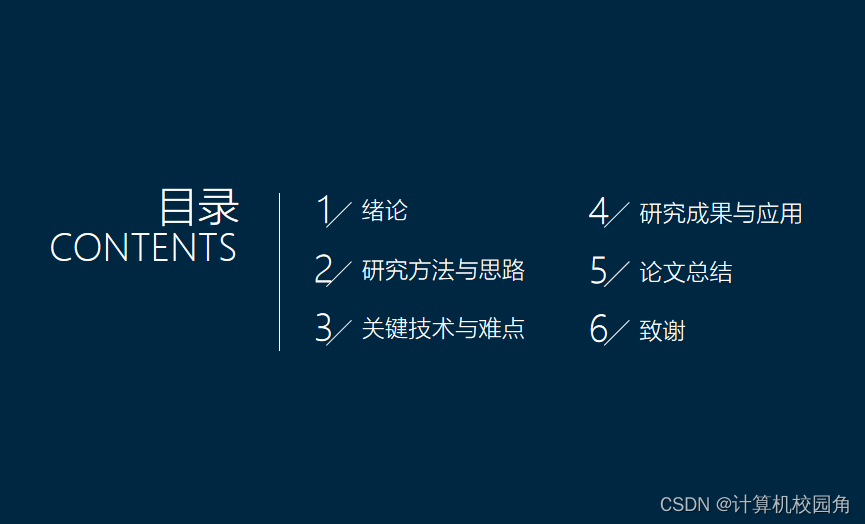 目录
CONTENTS

1／ 绪论

2／ 研究方法与思路

3／ 关键技术与难点

4／ 研究成果与应用

5／ 论文总结

6／ 致谢

CSDN @计算机校园角